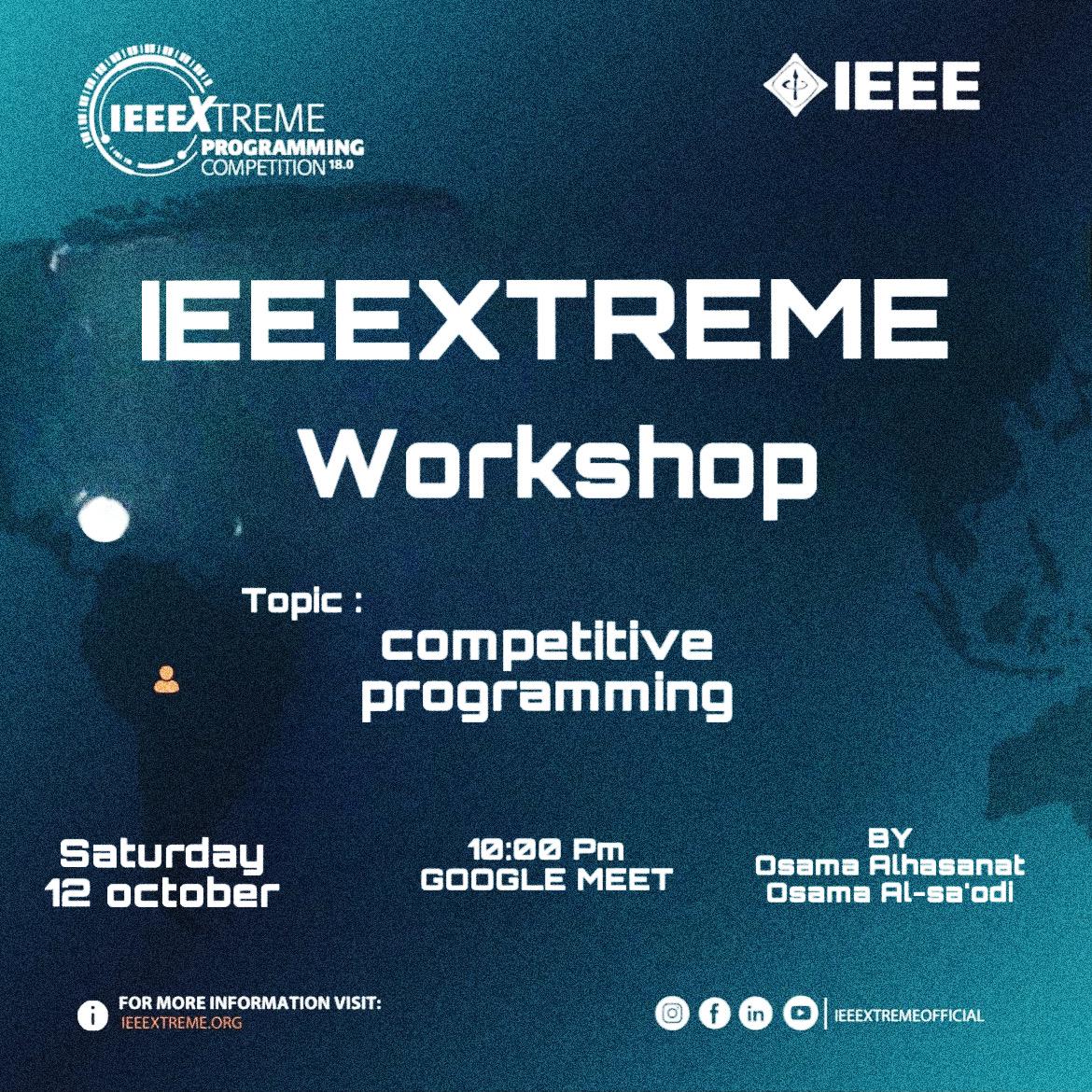 IEEEXTREME PROGRAMMING COMPETITION 18.0

IEEE

IEEEXTREME Workshop

Topic :
competitive programming

Saturday
12 october

10:00 Pm
GOOGLE MEET

BY
Osama Alhasanat
Osama Al-sa'odi

FOR MORE INFORMATION VISIT:
IEEEXTREME.ORG

IEEEXTREMEOFFICIAL